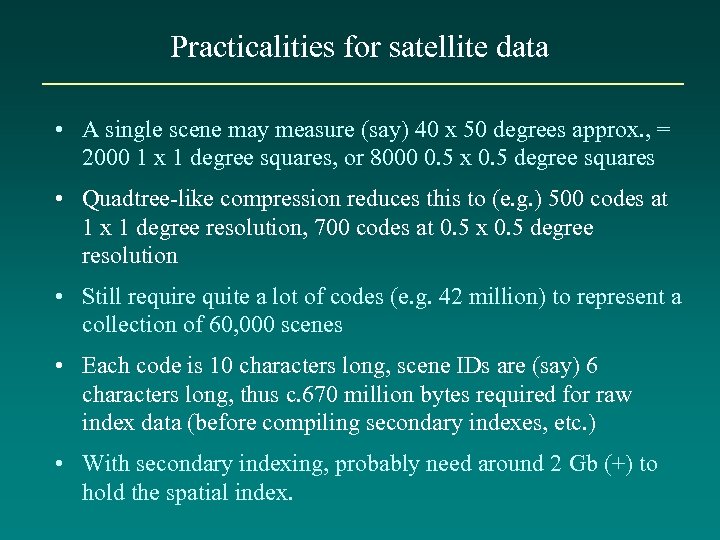 Practicalities for satellite data

• A single scene may measure (say) 40 x 50 degrees approx., = 2000 1 x 1 degree squares, or 8000 0.5 x 0.5 degree squares

• Quadtree-like compression reduces this to (e.g.) 500 codes at 1 x 1 degree resolution, 700 codes at 0.5 x 0.5 degree resolution

• Still require quite a lot of codes (e.g. 42 million) to represent a collection of 60,000 scenes

• Each code is 10 characters long, scene IDs are (say) 6 characters long, thus c.670 million bytes required for raw index data (before compiling secondary indexes, etc.)

• With secondary indexing, probably need around 2 Gb (+) to hold the spatial index.